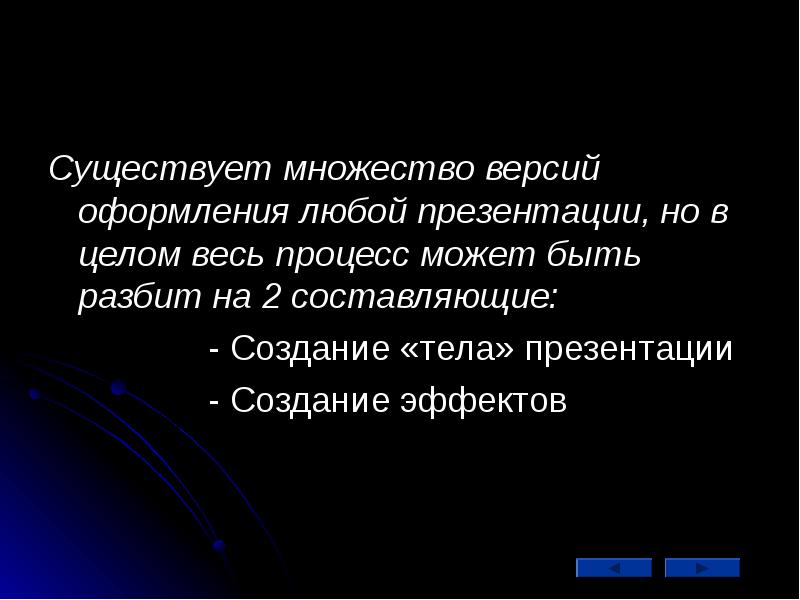 Существует множество версий оформления любой презентации, но в целом весь процесс может быть разбит на 2 составляющие:

- Создание «тела» презентации

- Создание эффектов